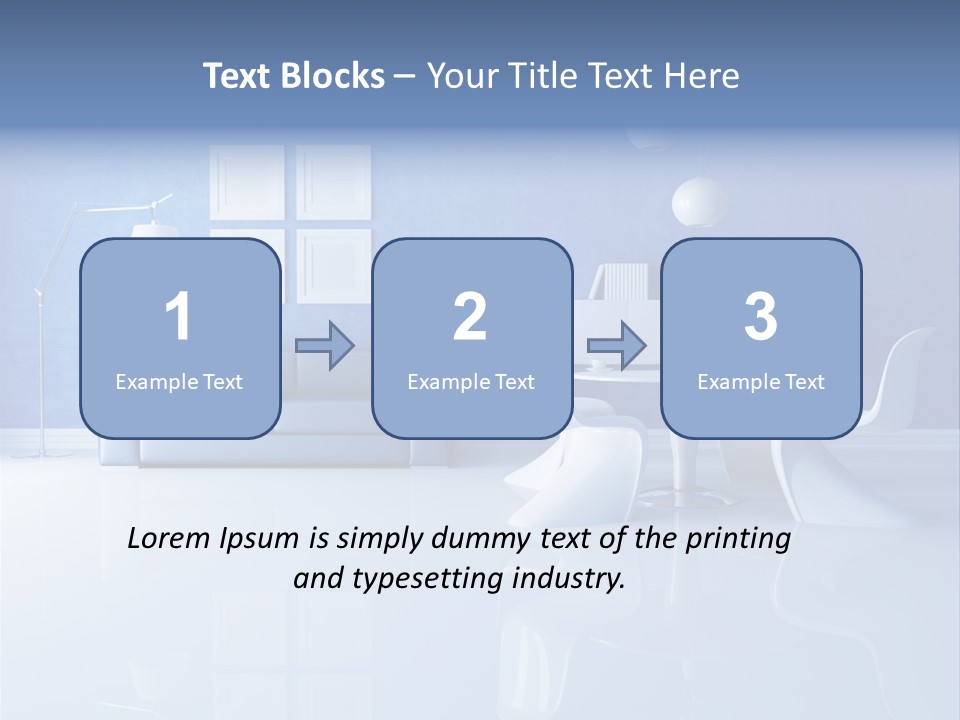 Text Blocks – Your Title Text Here

1
Example Text

2
Example Text

3
Example Text

Lorem Ipsum is simply dummy text of the printing and typesetting industry.